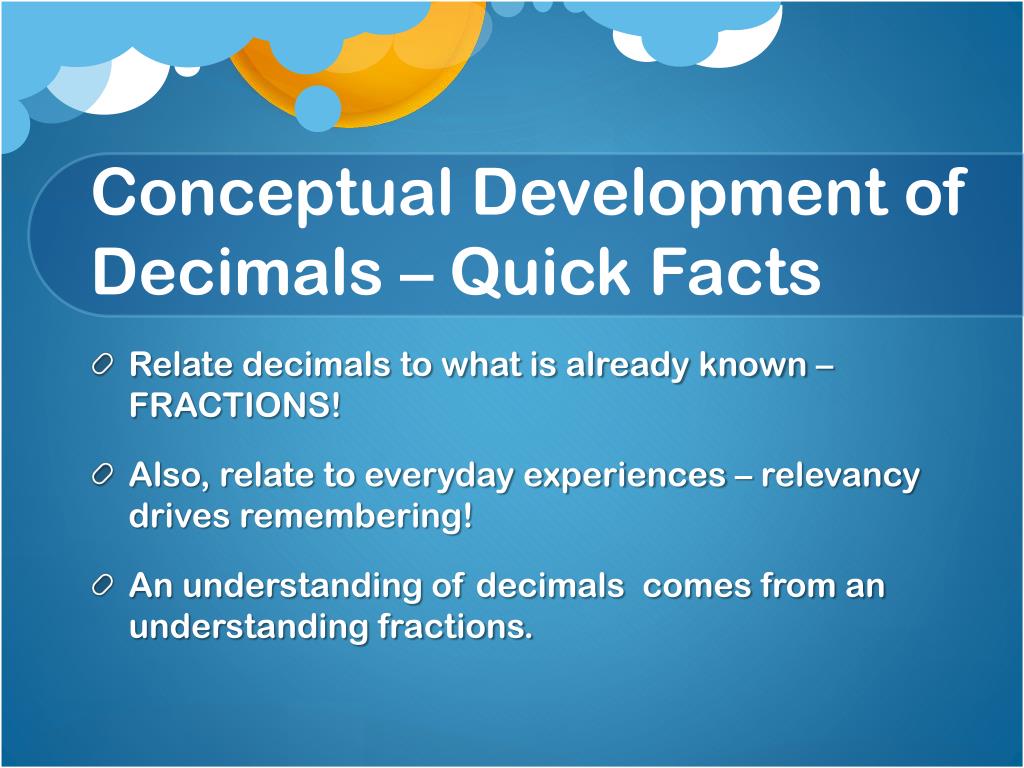 Conceptual Development of Decimals – Quick Facts

Relate decimals to what is already known – FRACTIONS!

Also, relate to everyday experiences – relevancy drives remembering!

An understanding of decimals comes from an understanding fractions.